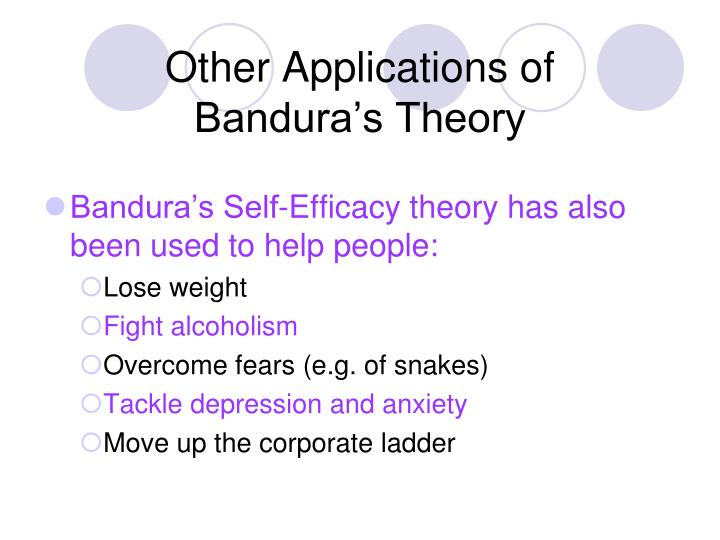 Other Applications of Bandura’s Theory

Bandura’s Self-Efficacy theory has also been used to help people:

Lose weight
Fight alcoholism
Overcome fears (e.g. of snakes)
Tackle depression and anxiety
Move up the corporate ladder